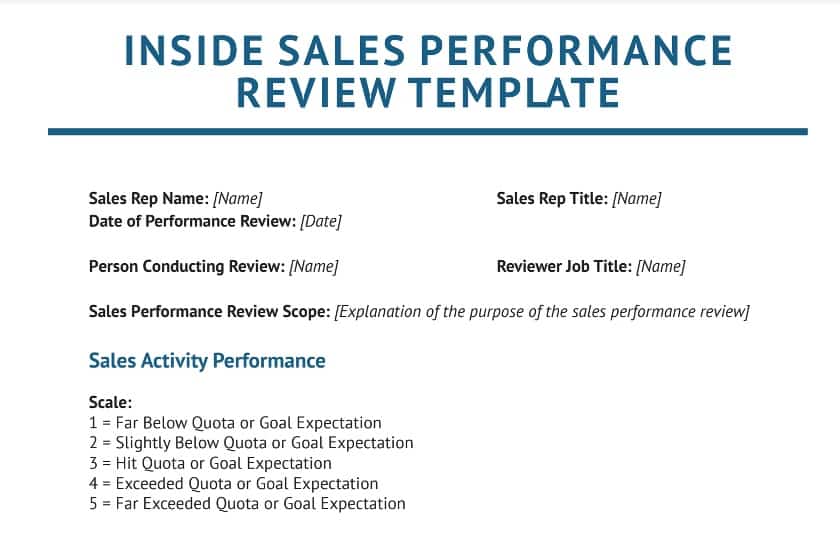 INSIDE SALES PERFORMANCE REVIEW TEMPLATE

Sales Rep Name: [Name]
Date of Performance Review: [Date]

Sales Rep Title: [Name]

Person Conducting Review: [Name]

Reviewer Job Title: [Name]

Sales Performance Review Scope: [Explanation of the purpose of the sales performance review]

Sales Activity Performance

Scale:
1 = Far Below Quota or Goal Expectation
2 = Slightly Below Quota or Goal Expectation
3 = Hit Quota or Goal Expectation
4 = Exceeded Quota or Goal Expectation
5 = Far Exceeded Quota or Goal Expectation